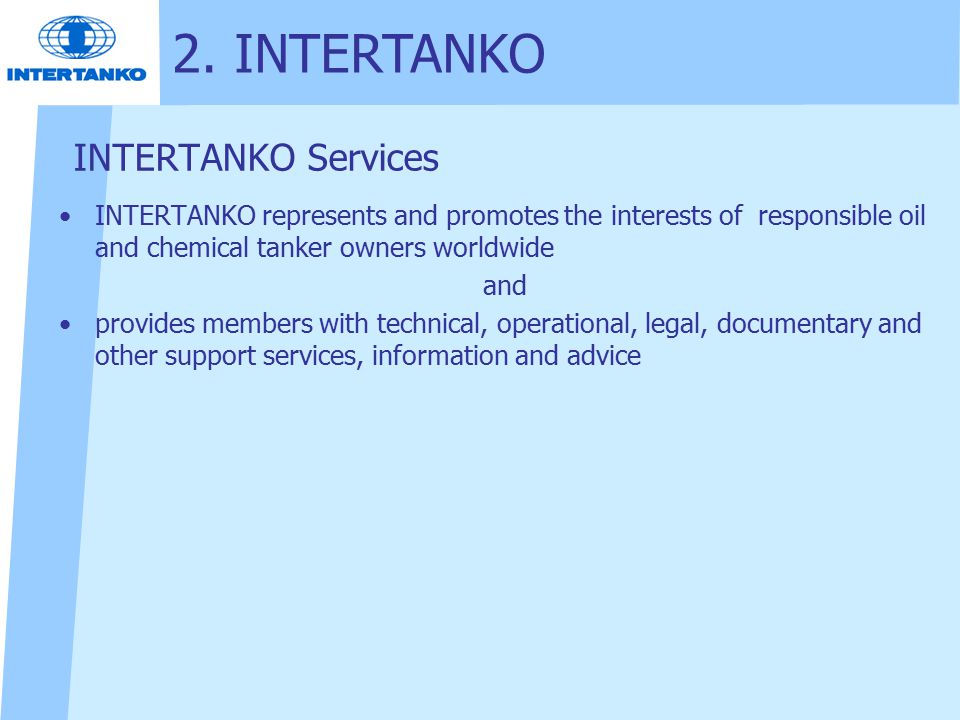 INTERTANKO

2. INTERTANKO

INTERTANKO Services

• INTERTANKO represents and promotes the interests of responsible oil and chemical tanker owners worldwide

and

• provides members with technical, operational, legal, documentary and other support services, information and advice